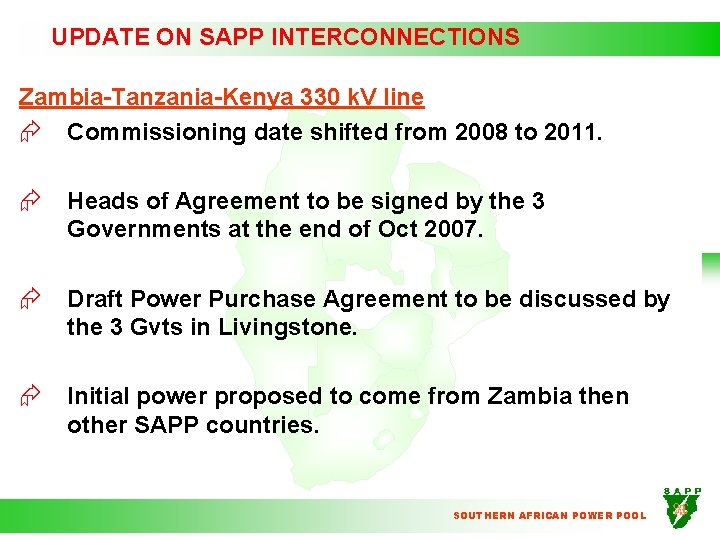 UPDATE ON SAPP INTERCONNECTIONS

Zambia-Tanzania-Kenya 330 kV line

Commissioning date shifted from 2008 to 2011.

Heads of Agreement to be signed by the 3 Governments at the end of Oct 2007.

Draft Power Purchase Agreement to be discussed by the 3 Gvts in Livingstone.

Initial power proposed to come from Zambia then other SAPP countries.

SOUTHERN AFRICAN POWER POOL

SAPP